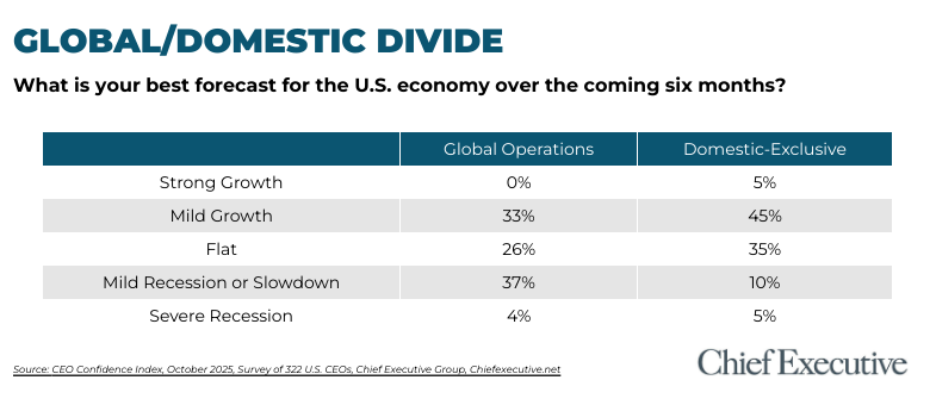 GLOBAL/DOMESTIC DIVIDE

What is your best forecast for the U.S. economy over the coming six months?

| | Global Operations | Domestic-Exclusive |
|---|---|---|
| Strong Growth | 0% | 5% |
| Mild Growth | 33% | 45% |
| Flat | 26% | 35% |
| Mild Recession or Slowdown | 37% | 10% |
| Severe Recession | 4% | 5% |

Source: CEO Confidence Index, October 2025, Survey of 322 U.S. CEOs, Chief Executive Group, Chiefexecutive.net

Chief Executive